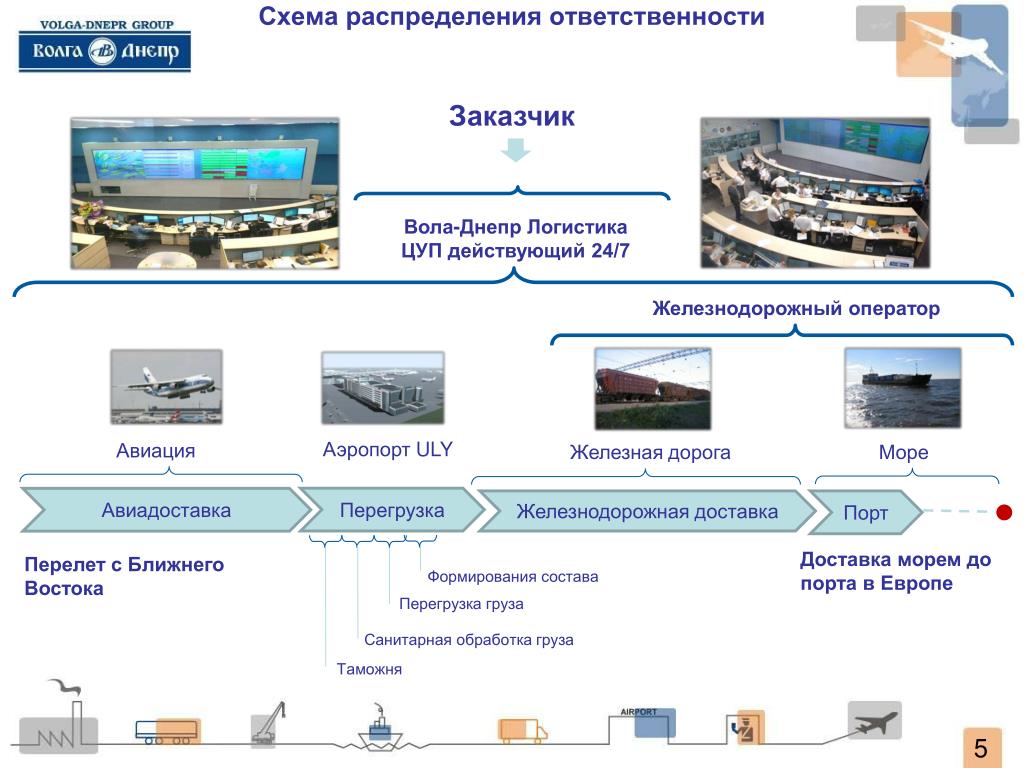 VOLGA-DNEPR GROUP
Волга Днепр

Схема распределения ответственности

Заказчик

Вола-Днепр Логистика
ЦУП действующий 24/7

Железнодорожный оператор

Авиация

Аэропорт ULY

Железная дорога

Море

Авиадоставка

Перегрузка

Железнодорожная доставка

Порт

Перелет с Ближнего Востока

Формирования состава

Перегрузка груза

Санитарная обработка груза

Таможня

Доставка морем до порта в Европе

AIRPORT

5